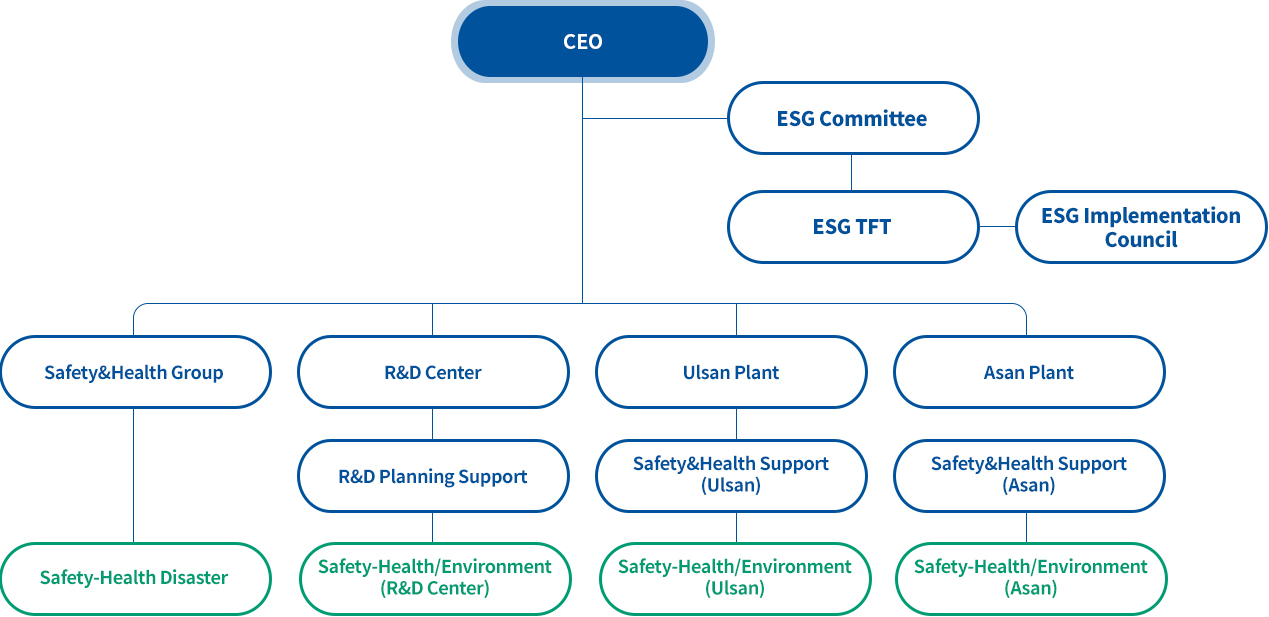 CEO

ESG Committee

ESG TFT

ESG Implementation Council

Safety&Health Group

R&D Center

Ulsan Plant

Asan Plant

R&D Planning Support

Safety&Health Support (Ulsan)

Safety&Health Support (Asan)

Safety-Health Disaster

Safety-Health/Environment (R&D Center)

Safety-Health/Environment (Ulsan)

Safety-Health/Environment (Asan)